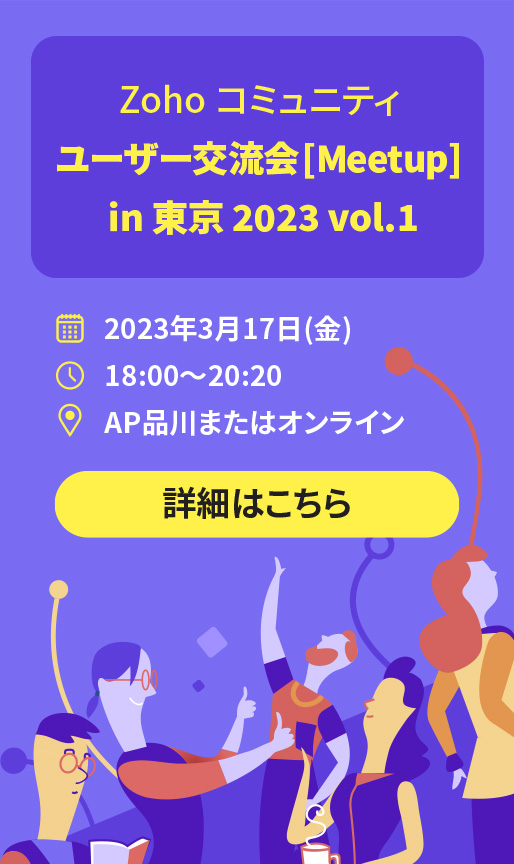 Zoho コミュニティ
ユーザー交流会[Meetup]
in 東京 2023 vol.1

2023年3月17日(金)

18:00〜20:20

AP品川またはオンライン

詳細はこちら